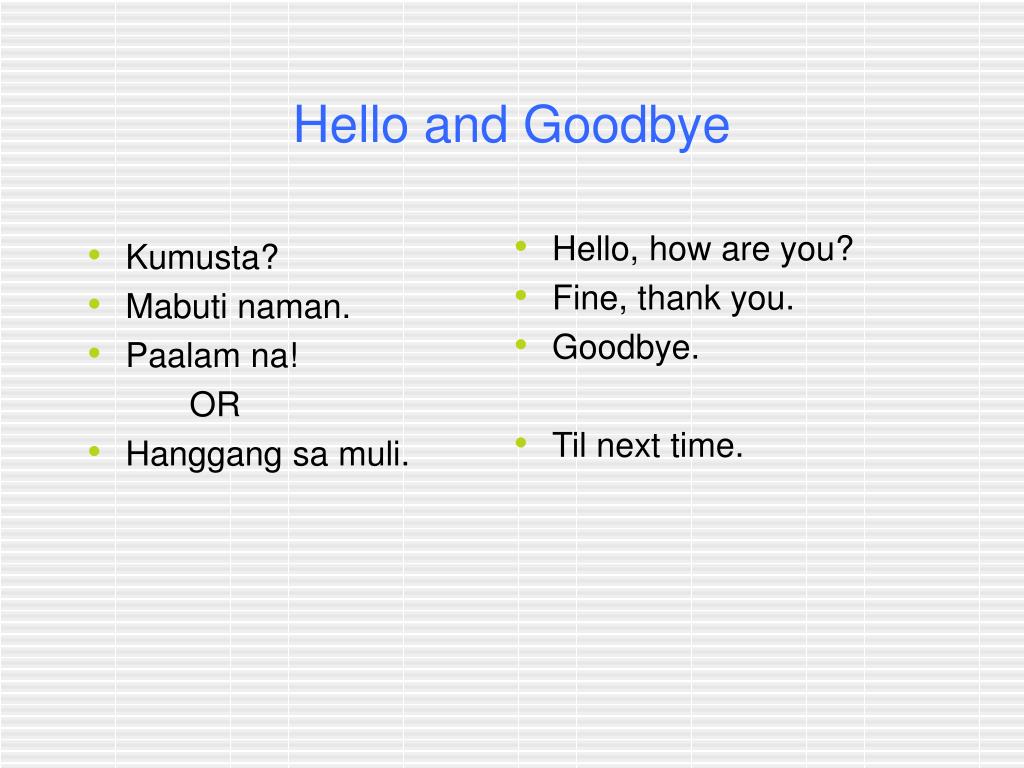 Hello and Goodbye

- Kumusta?
- Mabuti naman.
- Paalam na!

OR

- Hanggang sa muli.

- Hello, how are you?
- Fine, thank you.
- Goodbye.

- Til next time.